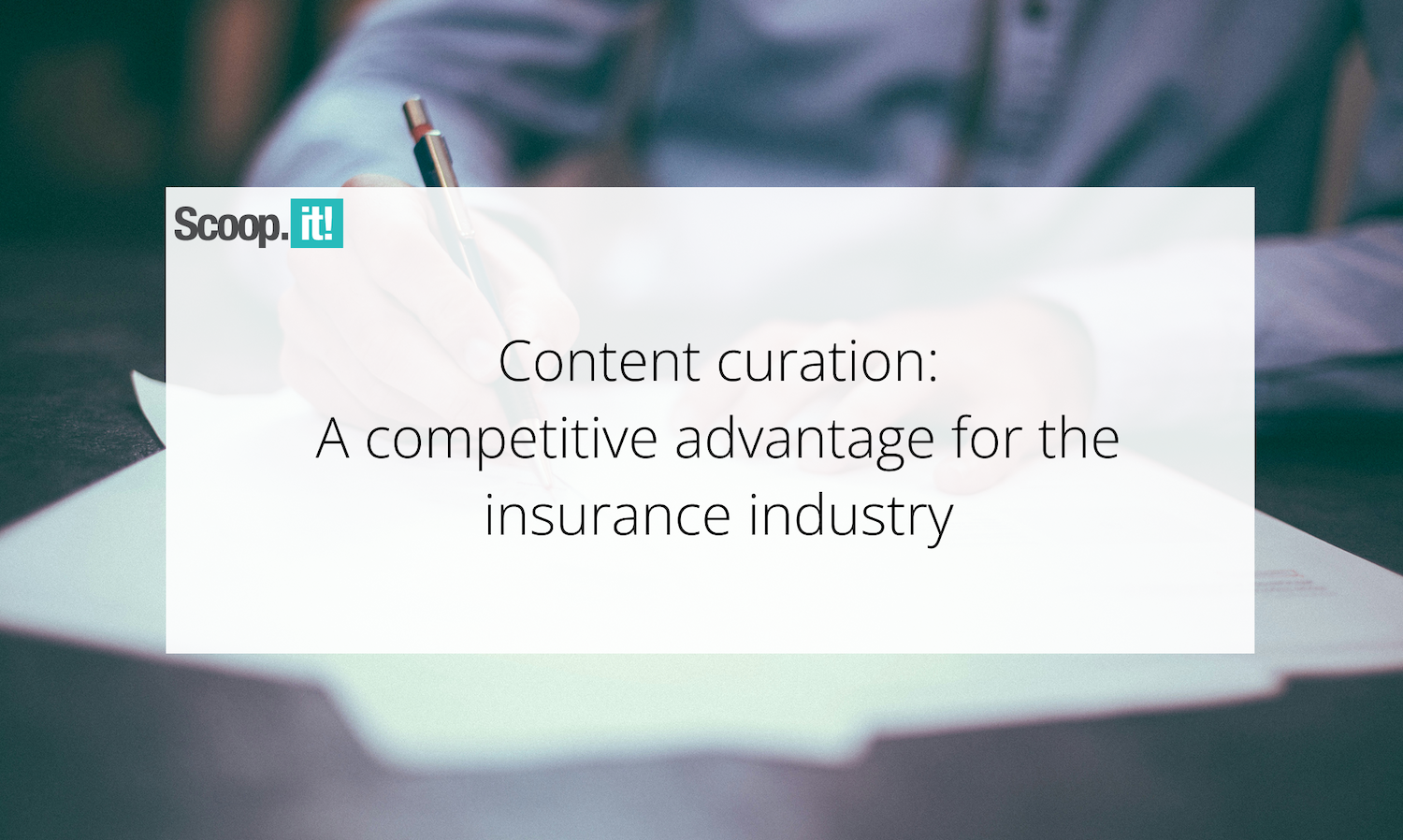 Scoop.it!

Content curation:
A competitive advantage for the insurance industry